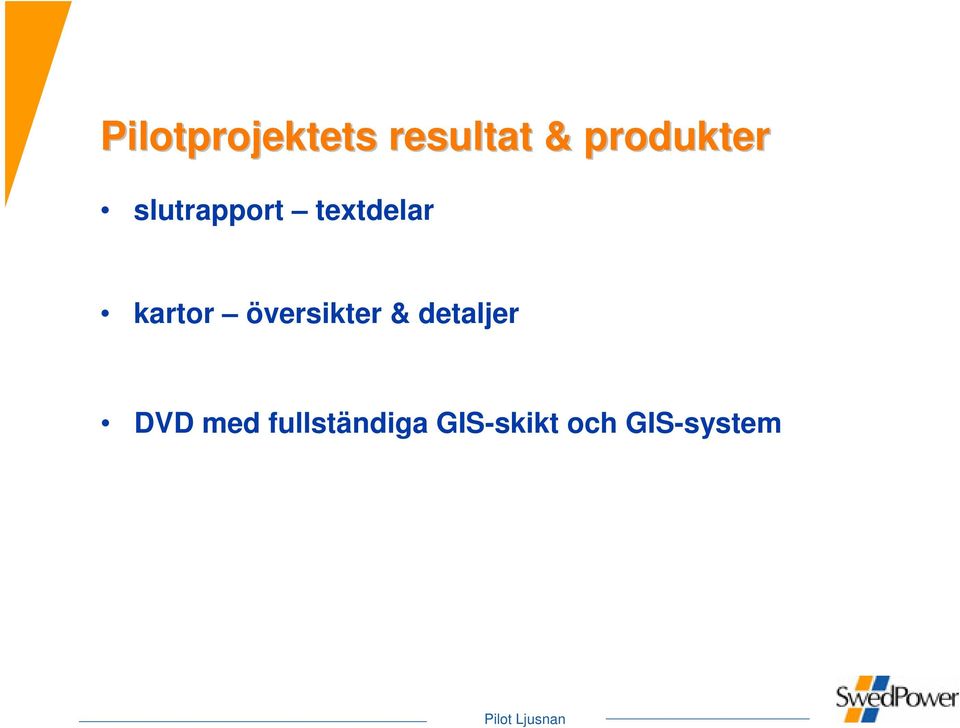 Pilotprojektets resultat & produkter

• slutrapport – textdelar

• kartor – översikter & detaljer

• DVD med fullständiga GIS-skikt och GIS-system

Pilot Ljusnan

SwedPower